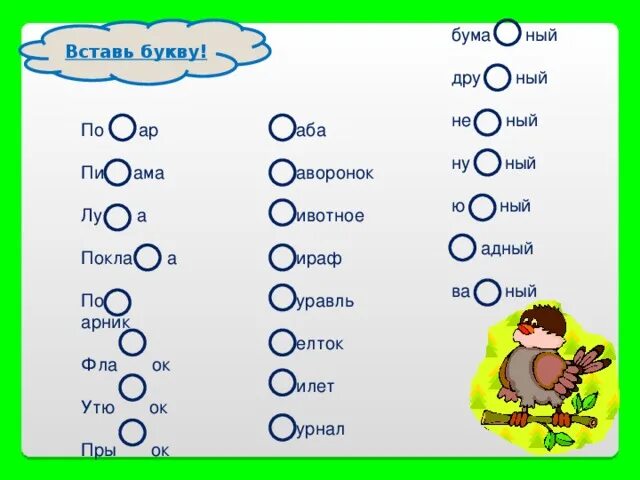 Вставь букву!

По ар

Пи ама

Лу а

Покла а

По арник

Фла ок

Утю ок

Пры ок

аба

аворонок

ивотное

ираф

уравль

елток

илет

урнал

бума ный

дру ный

не ный

ну ный

ю ный

адный

ва ный